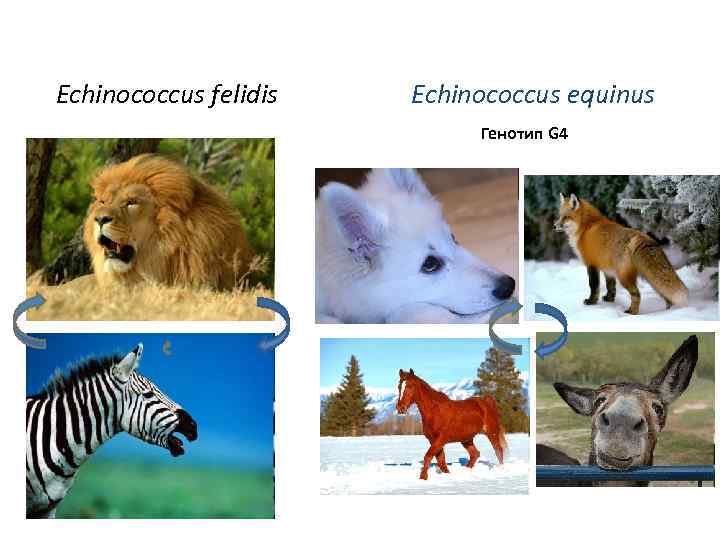 Echinococcus felidis

Echinococcus equinus

Генотип G4